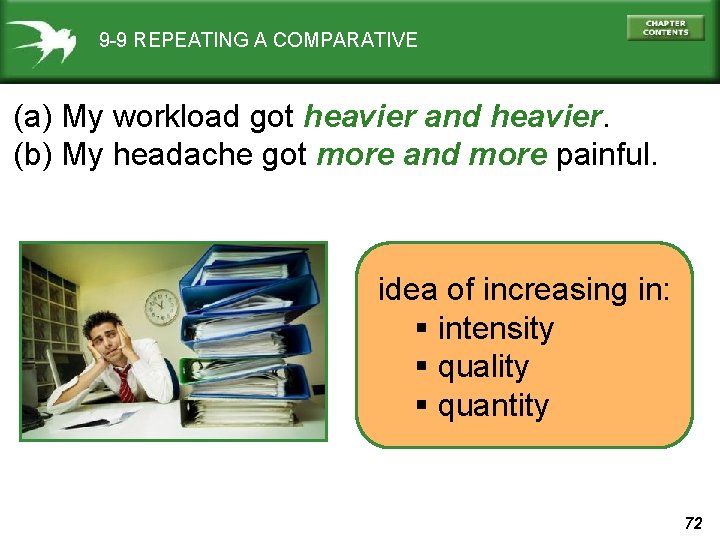 9-9 REPEATING A COMPARATIVE

CHAPTER CONTENTS

(a) My workload got heavier and heavier.
(b) My headache got more and more painful.

idea of increasing in:
▪ intensity
▪ quality
▪ quantity

72